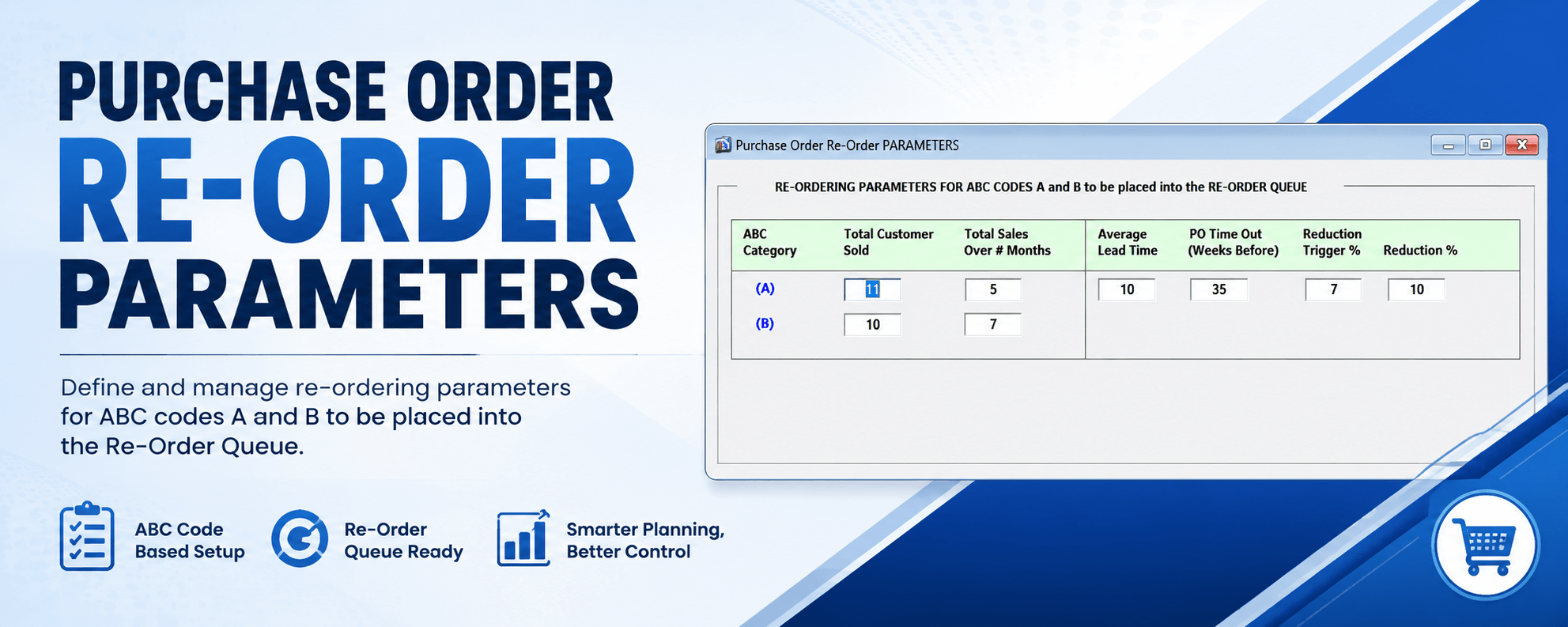 PURCHASE ORDER
RE-ORDER
PARAMETERS

Define and manage re-ordering parameters for ABC codes A and B to be placed into the Re-Order Queue.

ABC Code Based Setup

Re-Order Queue Ready

Smarter Planning, Better Control

Purchase Order Re-Order PARAMETERS

RE-ORDERING PARAMETERS FOR ABC CODES A and B to be placed into the RE-ORDER QUEUE

| ABC Category | Total Customer Sold | Total Sales Over # Months | Average Lead Time | PO Time Out (Weeks Before) | Reduction Trigger % | Reduction % |
|---|---|---|---|---|---|---|
| (A) | 11 | 5 | 10 | 35 | 7 | 10 |
| (B) | 10 | 7 | | | | |